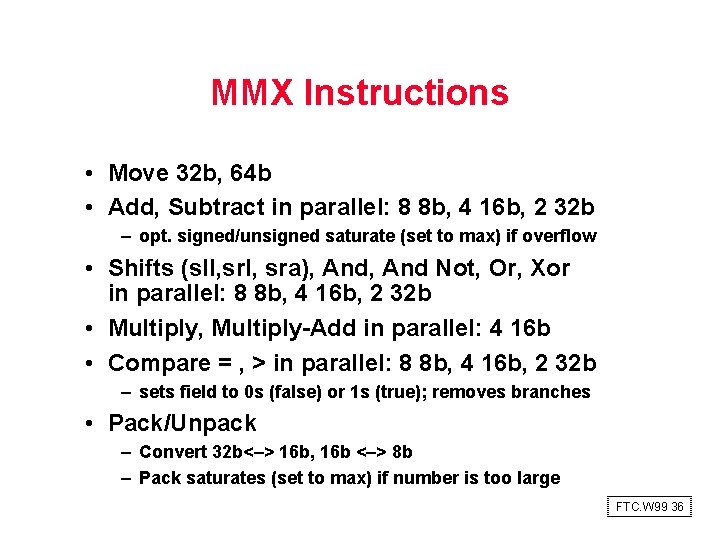 MMX Instructions

• Move 32b, 64b
• Add, Subtract in parallel: 8 8b, 4 16b, 2 32b
– opt. signed/unsigned saturate (set to max) if overflow
• Shifts (sll,srl, sra), And, And Not, Or, Xor in parallel: 8 8b, 4 16b, 2 32b
• Multiply, Multiply-Add in parallel: 4 16b
• Compare = , > in parallel: 8 8b, 4 16b, 2 32b
– sets field to 0s (false) or 1s (true); removes branches
• Pack/Unpack
– Convert 32b<–> 16b, 16b <–> 8b
– Pack saturates (set to max) if number is too large

FTC.W99 36